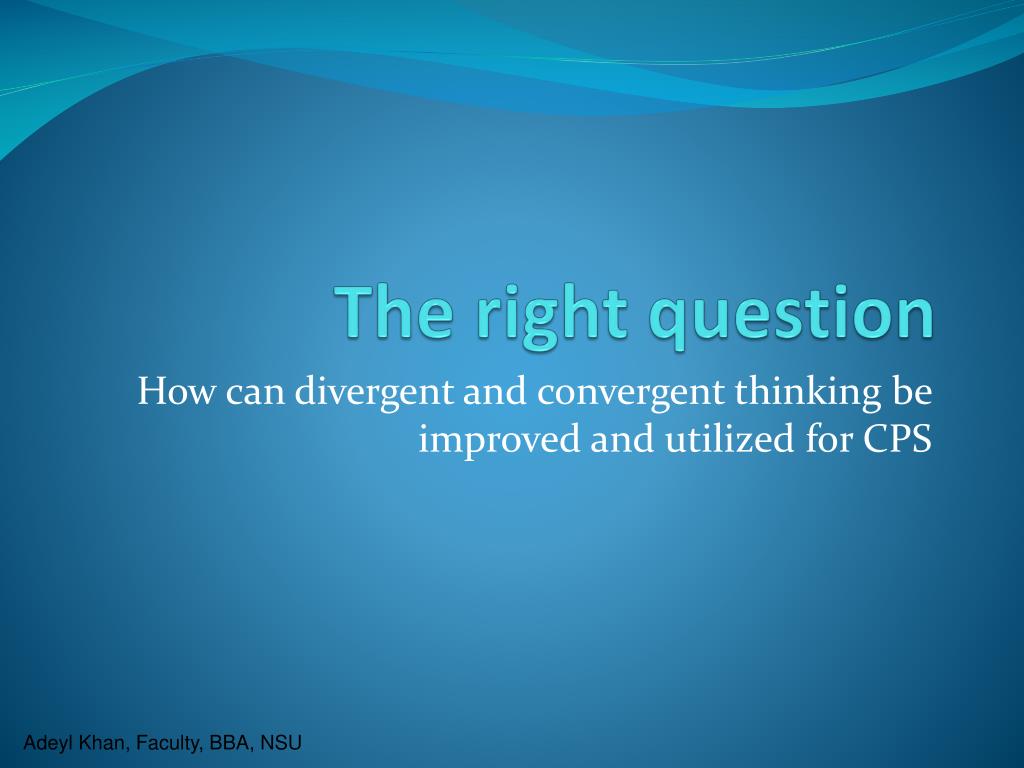 The right question

How can divergent and convergent thinking be improved and utilized for CPS

Adeyl Khan, Faculty, BBA, NSU